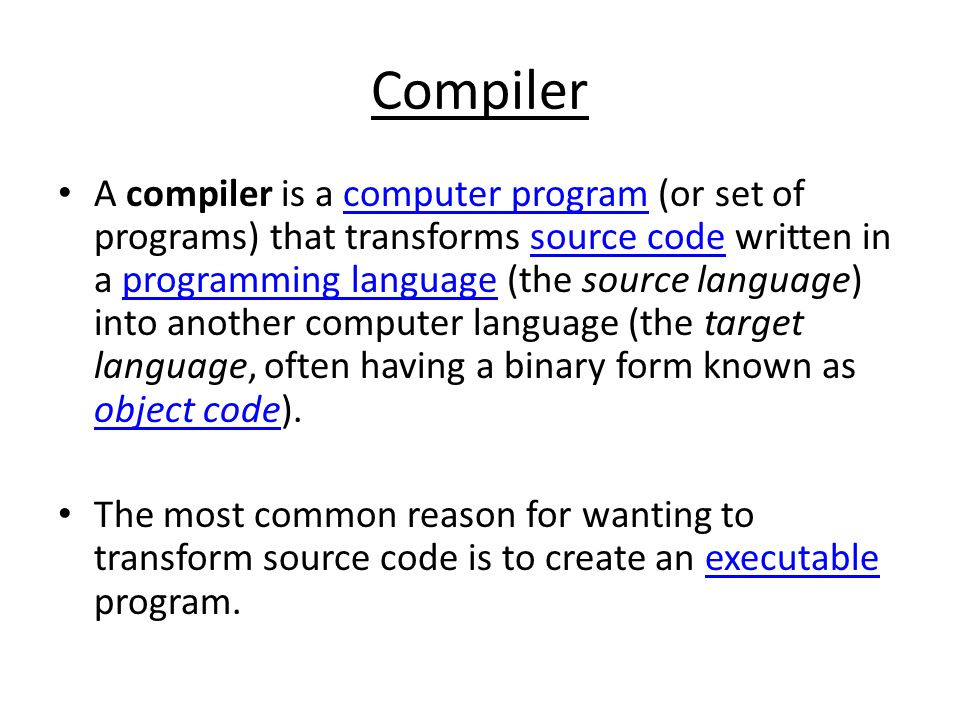 Compiler

• A compiler is a computer program (or set of programs) that transforms source code written in a programming language (the source language) into another computer language (the target language, often having a binary form known as object code).

• The most common reason for wanting to transform source code is to create an executable program.